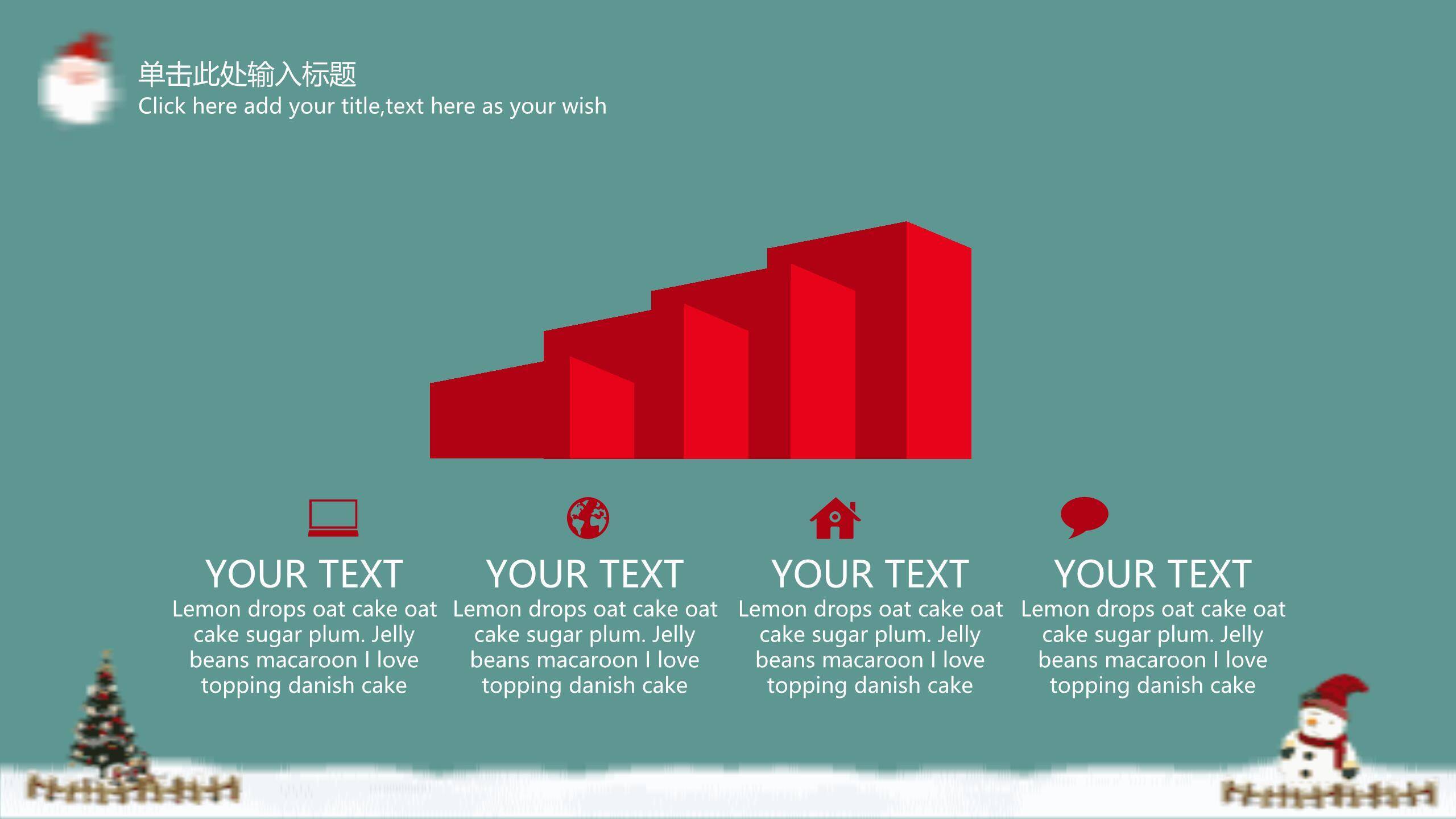 单击此处输入标题
Click here add your title,text here as your wish

YOUR TEXT
Lemon drops oat cake oat cake sugar plum. Jelly beans macaroon I love topping danish cake

YOUR TEXT
Lemon drops oat cake oat cake sugar plum. Jelly beans macaroon I love topping danish cake

YOUR TEXT
Lemon drops oat cake oat cake sugar plum. Jelly beans macaroon I love topping danish cake

YOUR TEXT
Lemon drops oat cake oat cake sugar plum. Jelly beans macaroon I love topping danish cake